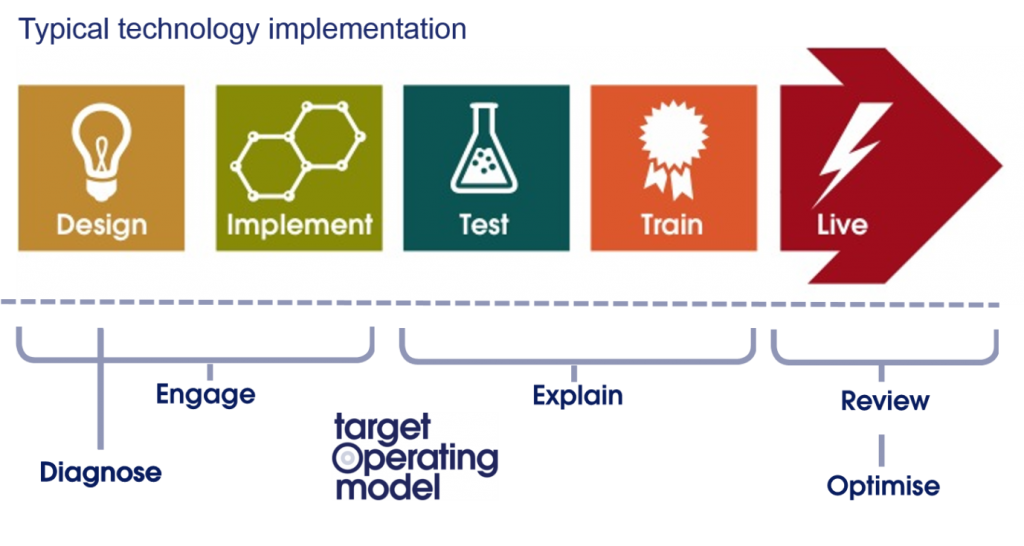 Typical technology implementation

Design

Implement

Test

Train

Live

Engage

Diagnose

target Operating model

Explain

Review

Optimise